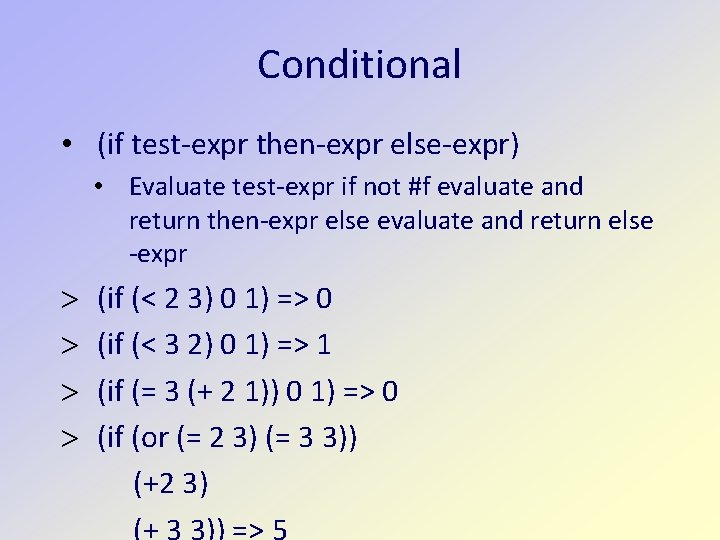 Conditional

• (if test-expr then-expr else-expr)

• Evaluate test-expr if not #f evaluate and return then-expr else evaluate and return else -expr

> (if (< 2 3) 0 1) => 0

> (if (< 3 2) 0 1) => 1

> (if (= 3 (+ 2 1)) 0 1) => 0

> (if (or (= 2 3) (= 3 3))

(+2 3)

(+ 3 3)) => 5